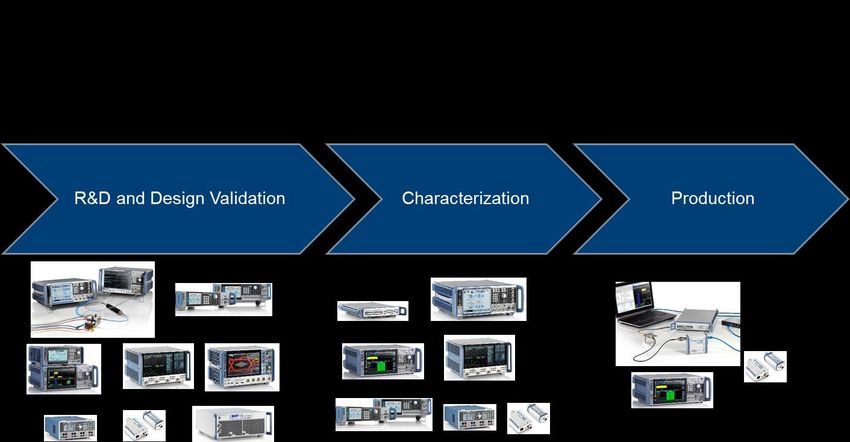 R&D and Design Validation

Characterization

Production